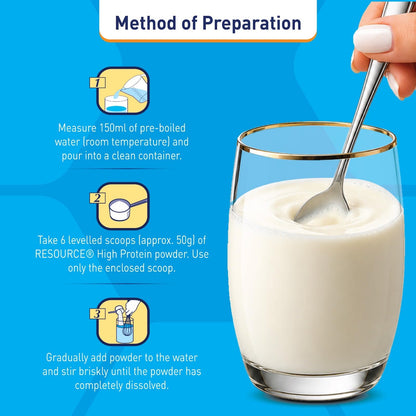 Method of Preparation

1

Measure 150ml of pre-boiled water (room temperature) and pour into a clean container.

2

Take 6 levelled scoops (approx. 50g) of RESOURCE® High Protein powder. Use only the enclosed scoop.

3

Gradually add powder to the water and stir briskly until the powder has completely dissolved.